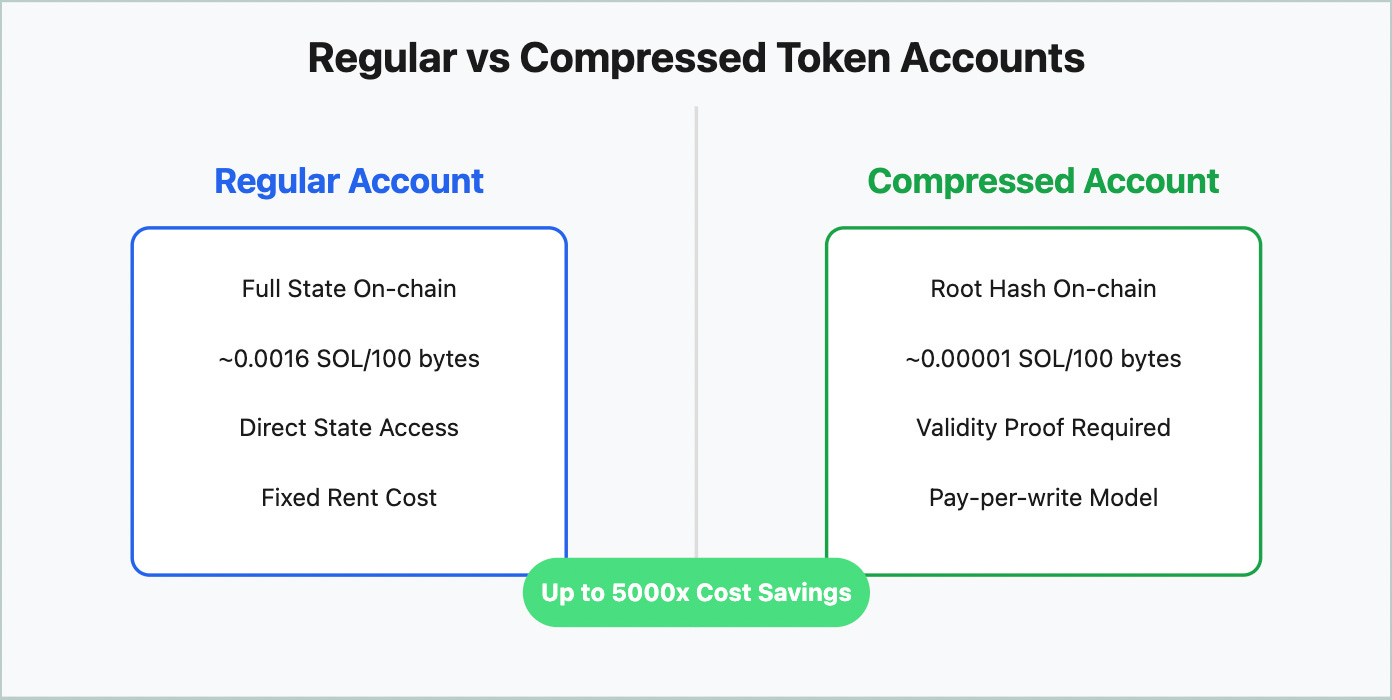 Regular vs Compressed Token Accounts

Regular Account

Full State On-chain

~0.0016 SOL/100 bytes

Direct State Access

Fixed Rent Cost

Compressed Account

Root Hash On-chain

~0.00001 SOL/100 bytes

Validity Proof Required

Pay-per-write Model

Up to 5000x Cost Savings